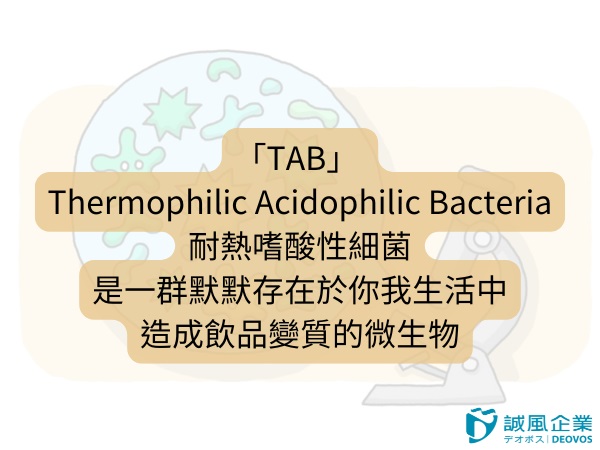 「TAB」
Thermophilic Acidophilic Bacteria
耐熱嗜酸性細菌
是一群默默存在於你我生活中
造成飲品變質的微生物

誠風企業
デオボス | DEOVOS